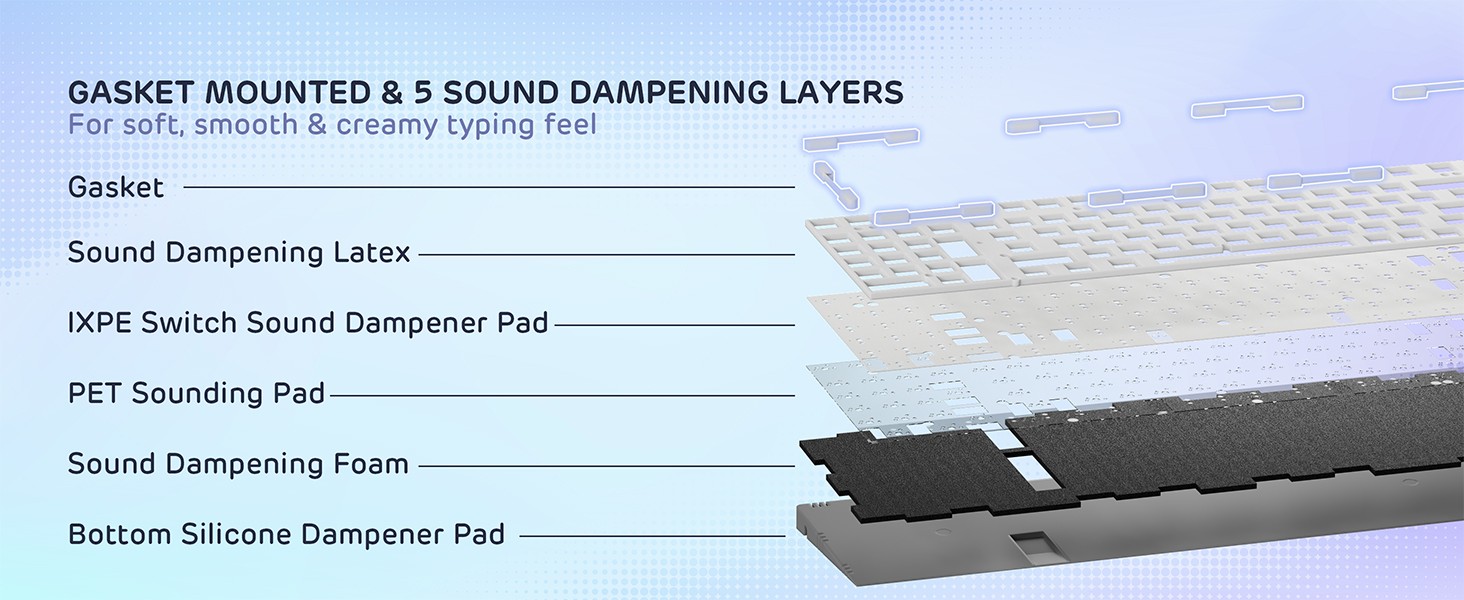 GASKET MOUNTED & 5 SOUND DAMPENING LAYERS
For soft, smooth & creamy typing feel

Gasket

Sound Dampening Latex

IXPE Switch Sound Dampener Pad

PET Sounding Pad

Sound Dampening Foam

Bottom Silicone Dampener Pad